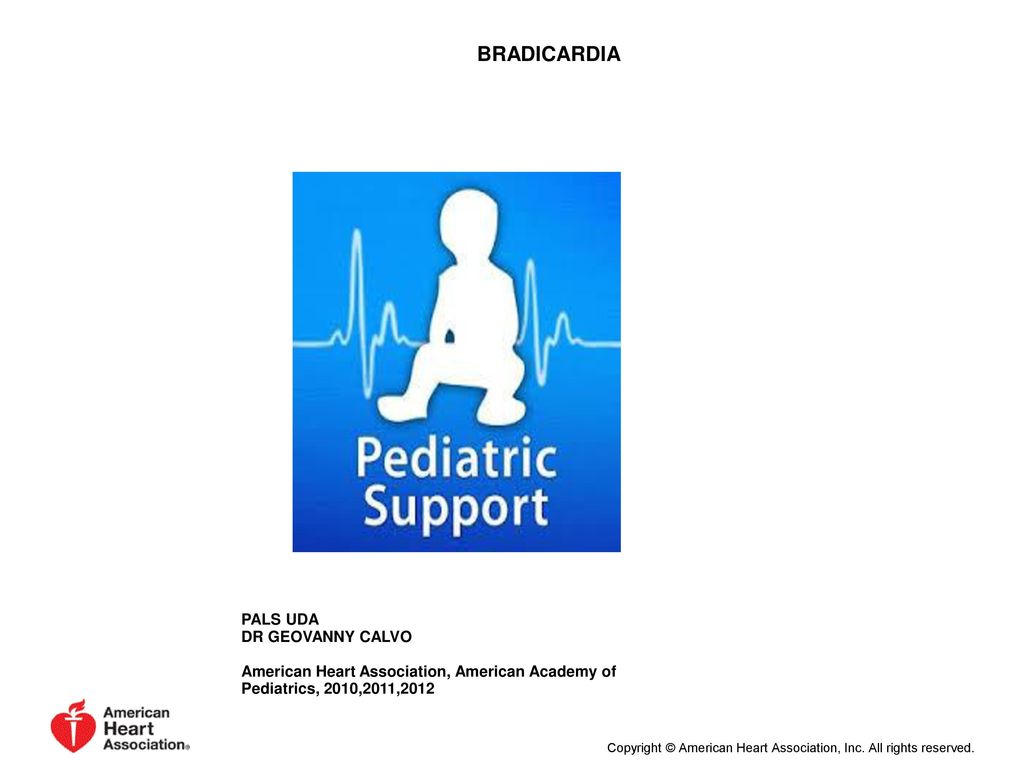 BRADICARDIA

Pediatric Support

PALS UDA
DR GEOVANNY CALVO

American Heart Association, American Academy of Pediatrics, 2010,2011,2012

American Heart Association®

Copyright © American Heart Association, Inc. All rights reserved.